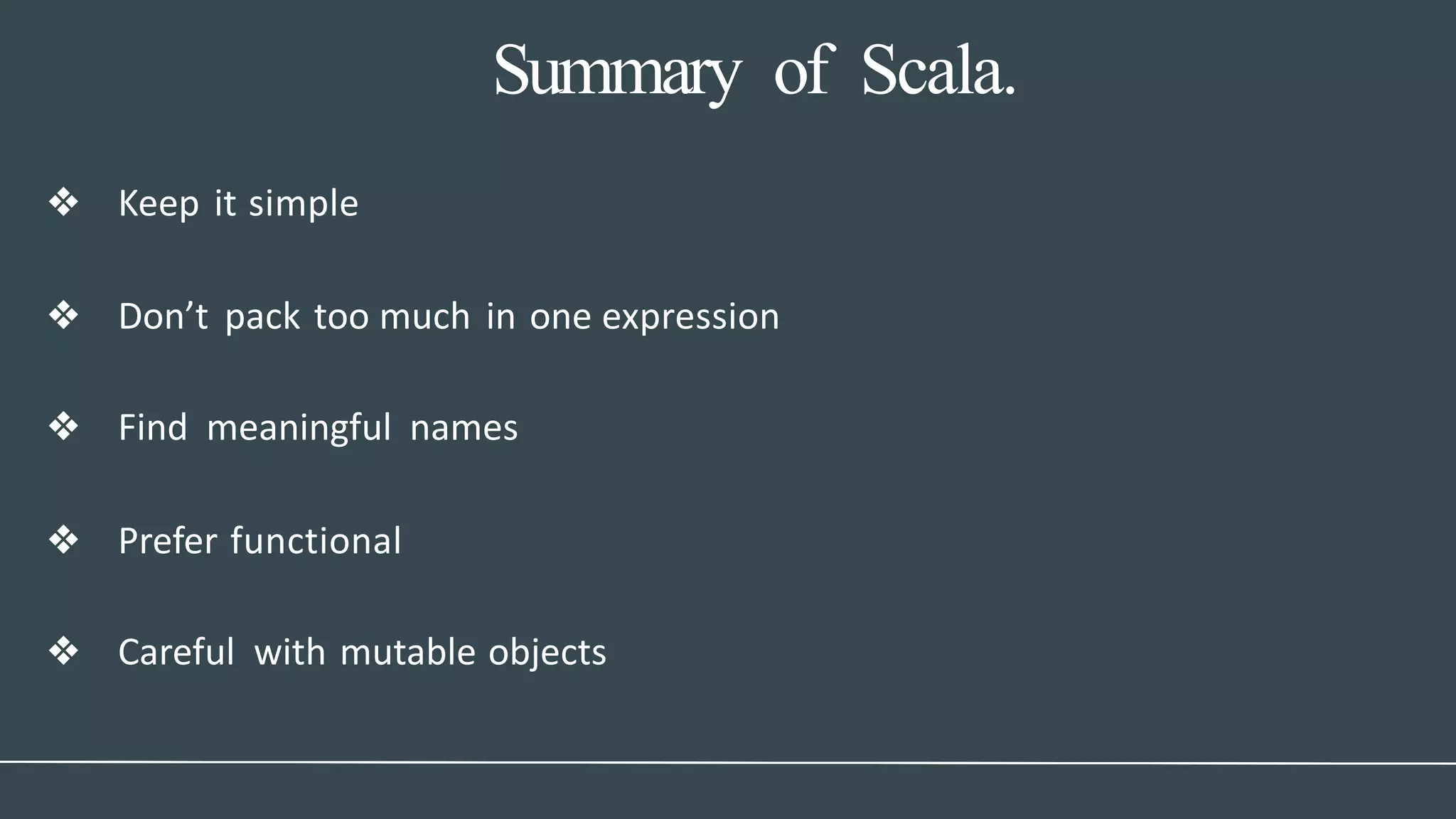 Summary of Scala.

❖ Keep it simple

❖ Don’t pack too much in one expression

❖ Find meaningful names

❖ Prefer functional

❖ Careful with mutable objects